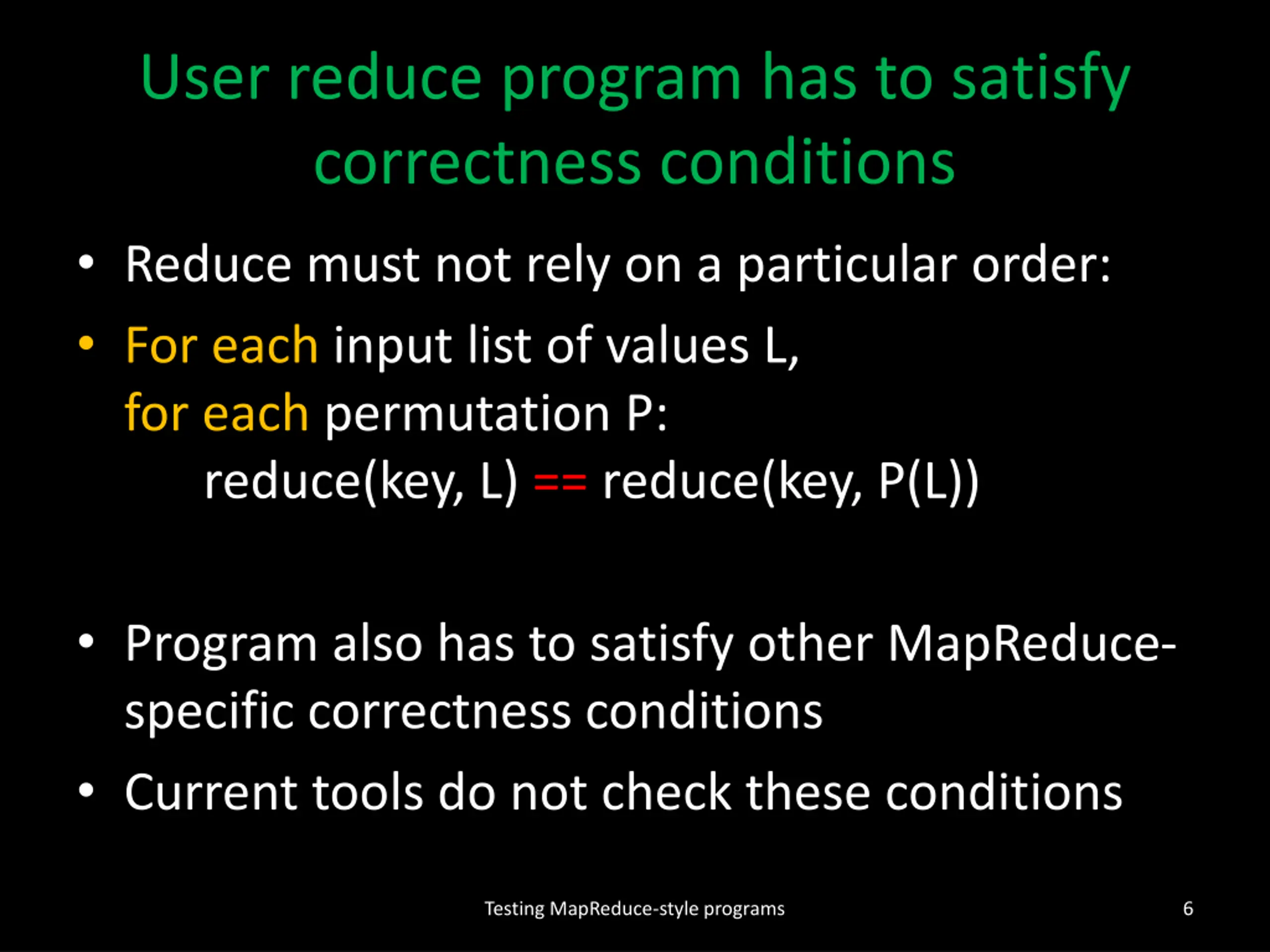 User reduce program has to satisfy correctness conditions

• Reduce must not rely on a particular order:

• For each input list of values L,
for each permutation P:
reduce(key, L) == reduce(key, P(L))

• Program also has to satisfy other MapReduce-specific correctness conditions

• Current tools do not check these conditions

Testing MapReduce-style programs

6